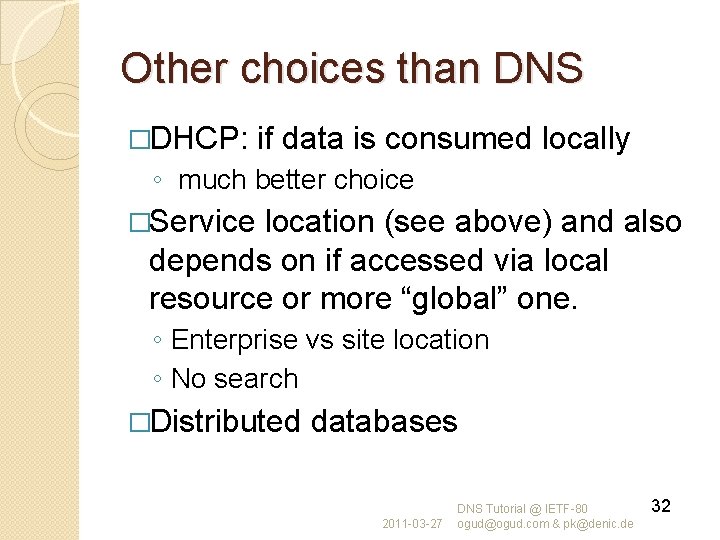 Other choices than DNS

□DHCP: if data is consumed locally

◦ much better choice

□Service location (see above) and also depends on if accessed via local resource or more “global” one.

◦ Enterprise vs site location

◦ No search

□Distributed databases

2011-03-27 DNS Tutorial @ IETF-80 ogud@ogud.com & pk@denic.de 32